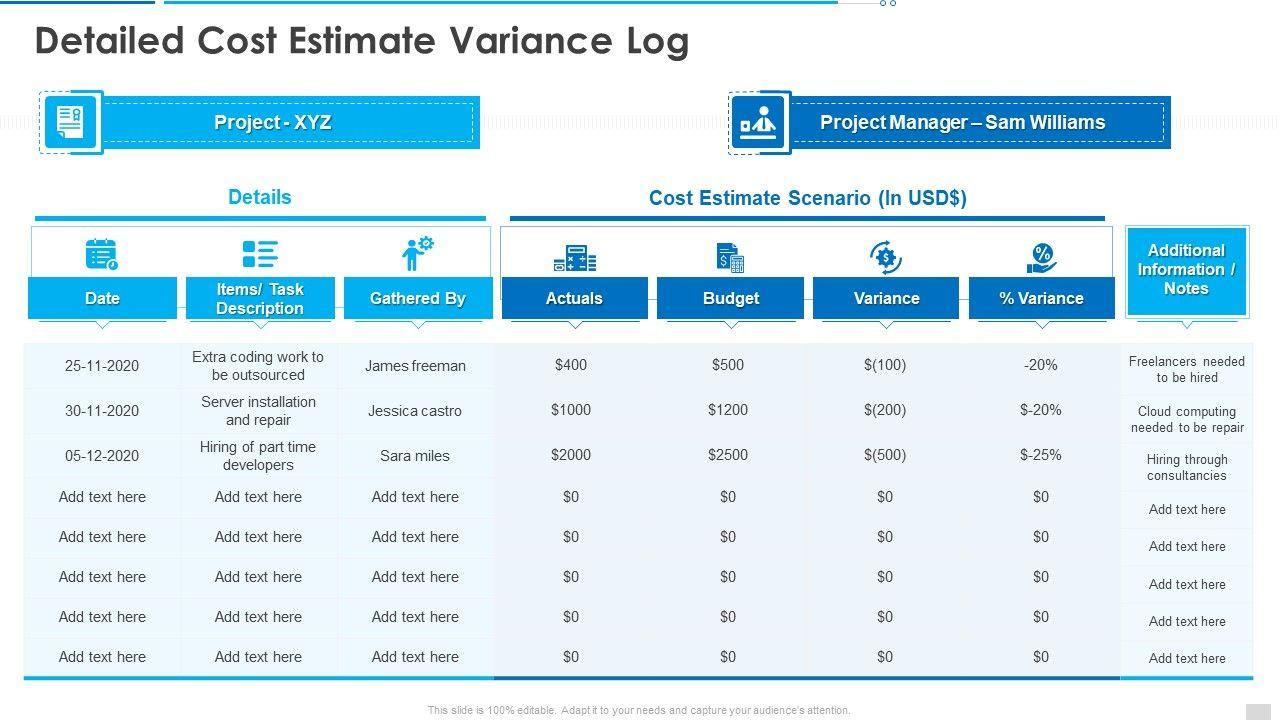 Detailed Cost Estimate Variance Log

Project - XYZ

Project Manager – Sam Williams

Details

Cost Estimate Scenario (In USD$)

| Date | Items/ Task Description | Gathered By | Actuals | Budget | Variance | % Variance | Additional Information / Notes |
|---|---|---|---|---|---|---|---|
| 25-11-2020 | Extra coding work to be outsourced | James freeman | $400 | $500 | $(100) | -20% | Freelancers needed to be hired |
| 30-11-2020 | Server installation and repair | Jessica castro | $1000 | $1200 | $(200) | $-20% | Cloud computing needed to be repair |
| 05-12-2020 | Hiring of part time developers | Sara miles | $2000 | $2500 | $(500) | $-25% | Hiring through consultancies |
| Add text here | Add text here | Add text here | $0 | $0 | $0 | $0 | Add text here |
| Add text here | Add text here | Add text here | $0 | $0 | $0 | $0 | Add text here |
| Add text here | Add text here | Add text here | $0 | $0 | $0 | $0 | Add text here |
| Add text here | Add text here | Add text here | $0 | $0 | $0 | $0 | Add text here |
| Add text here | Add text here | Add text here | $0 | $0 | $0 | $0 | Add text here |

This slide is 100% editable. Adapt it to your needs and capture your audience's attention.